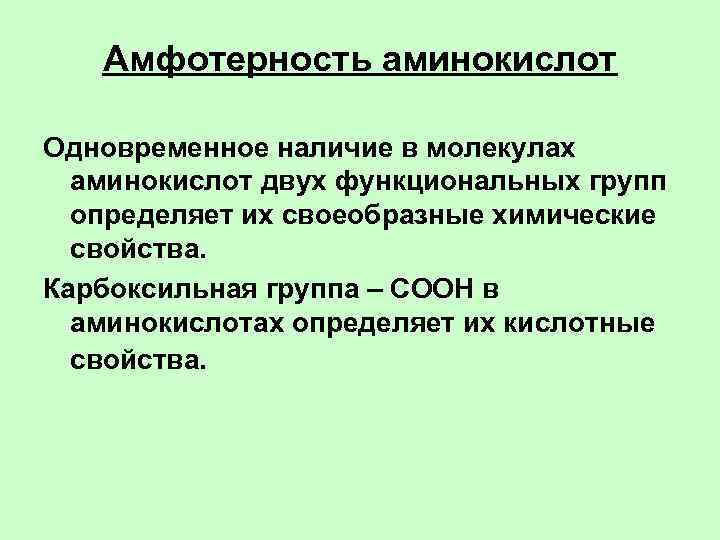 Амфотерность аминокислот

Одновременное наличие в молекулах аминокислот двух функциональных групп определяет их своеобразные химические свойства.

Карбоксильная группа – $COOH$ в аминокислотах определяет их кислотные свойства.